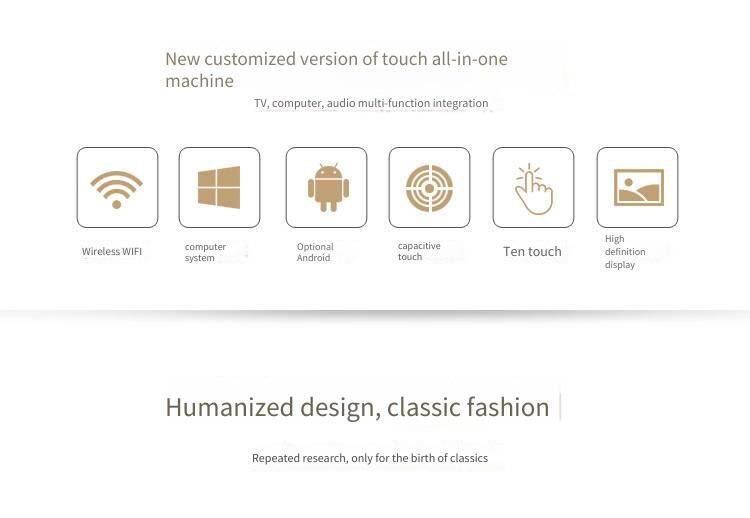 New customized version of touch all-in-one machine

TV, computer, audio multi-function integration

Wireless WIFI

computer system

Optional Android

capacitive touch

Ten touch

High definition display

Humanized design, classic fashion

Repeated research, only for the birth of classics